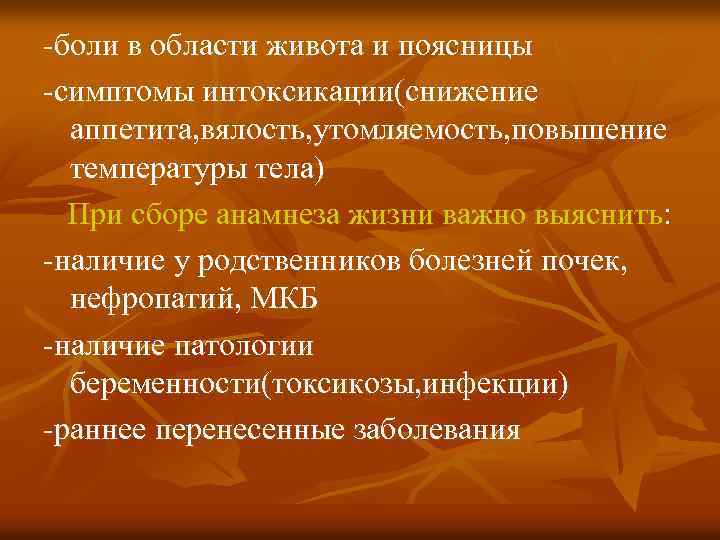 -боли в области живота и поясницы

-симптомы интоксикации(снижение аппетита,вялость,утомляемость,повышение температуры тела)

При сборе анамнеза жизни важно выяснить:

-наличие у родственников болезней почек, нефропатий, МКБ

-наличие патологии беременности(токсикозы,инфекции)

-раннее перенесенные заболевания